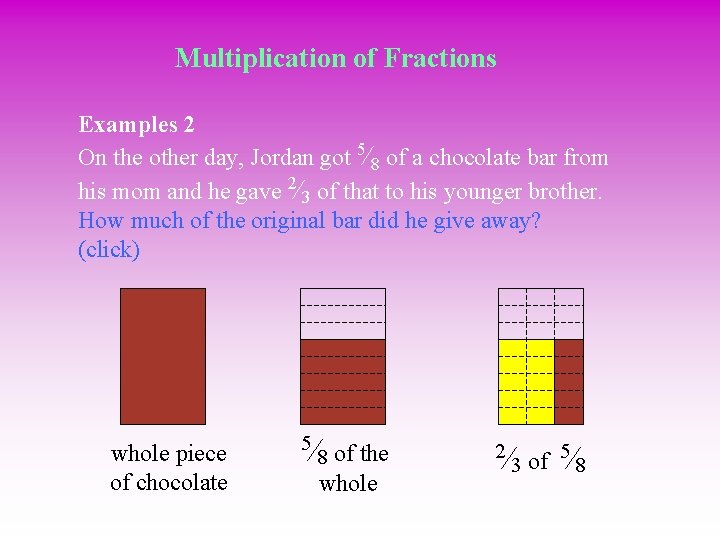 Multiplication of Fractions

Examples 2

On the other day, Jordan got $\frac{5}{8}$ of a chocolate bar from his mom and he gave $\frac{2}{3}$ of that to his younger brother. How much of the original bar did he give away? (click)

whole piece of chocolate

$\frac{5}{8}$ of the whole

$\frac{2}{3}$ of $\frac{5}{8}$